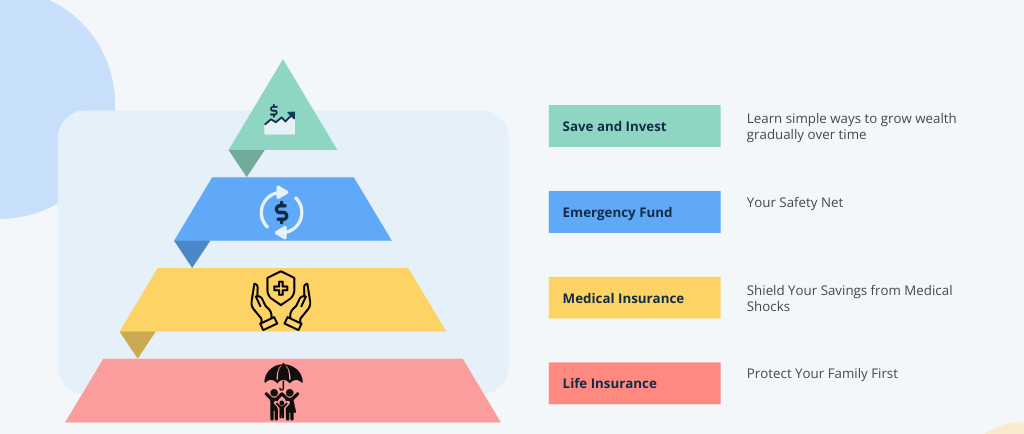 $

$

Save and Invest

Learn simple ways to grow wealth gradually over time

Emergency Fund

Your Safety Net

Medical Insurance

Shield Your Savings from Medical Shocks

Life Insurance

Protect Your Family First